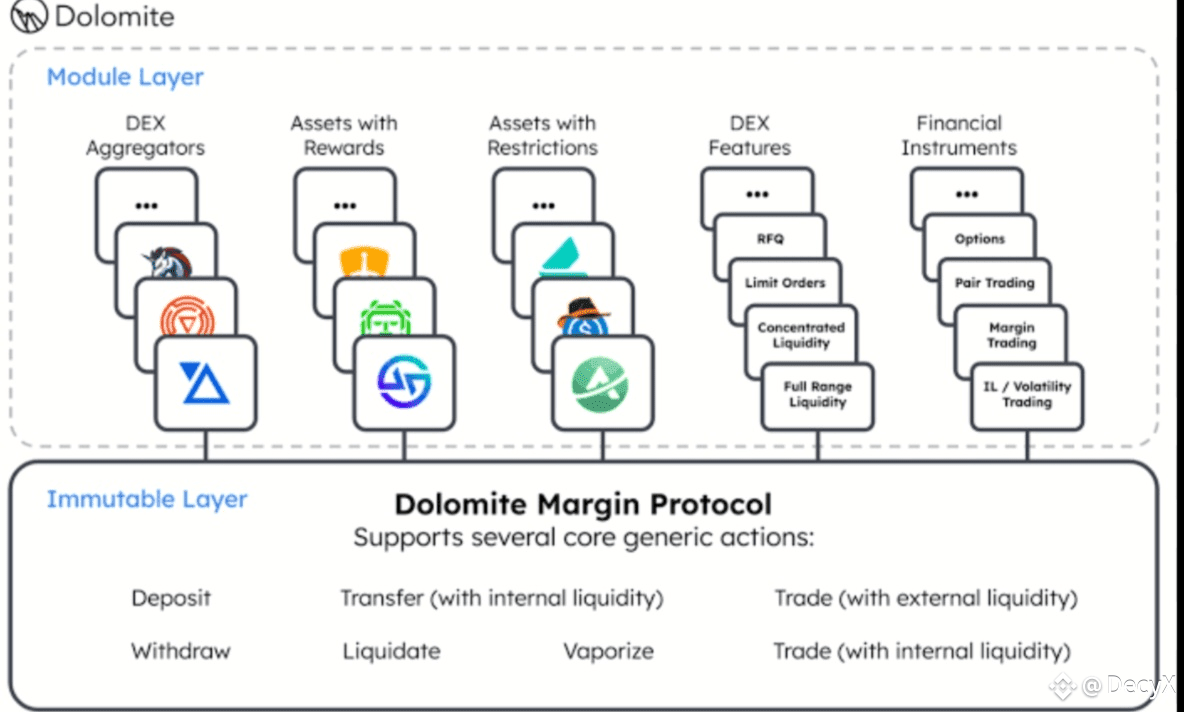 Dolomite

Module Layer

DEX Aggregators

...

Assets with Rewards

...

Assets with Restrictions

...

DEX Features

...

RFQ

Limit Orders

Concentrated Liquidity

Full Range Liquidity

Financial Instruments

...

Options

Pair Trading

Margin Trading

IL / Volatility Trading

Immutable Layer

Dolomite Margin Protocol

Supports several core generic actions:

Deposit

Transfer (with internal liquidity)

Trade (with external liquidity)

Withdraw

Liquidate

Vaporize

Trade (with internal liquidity)

@ DecyX